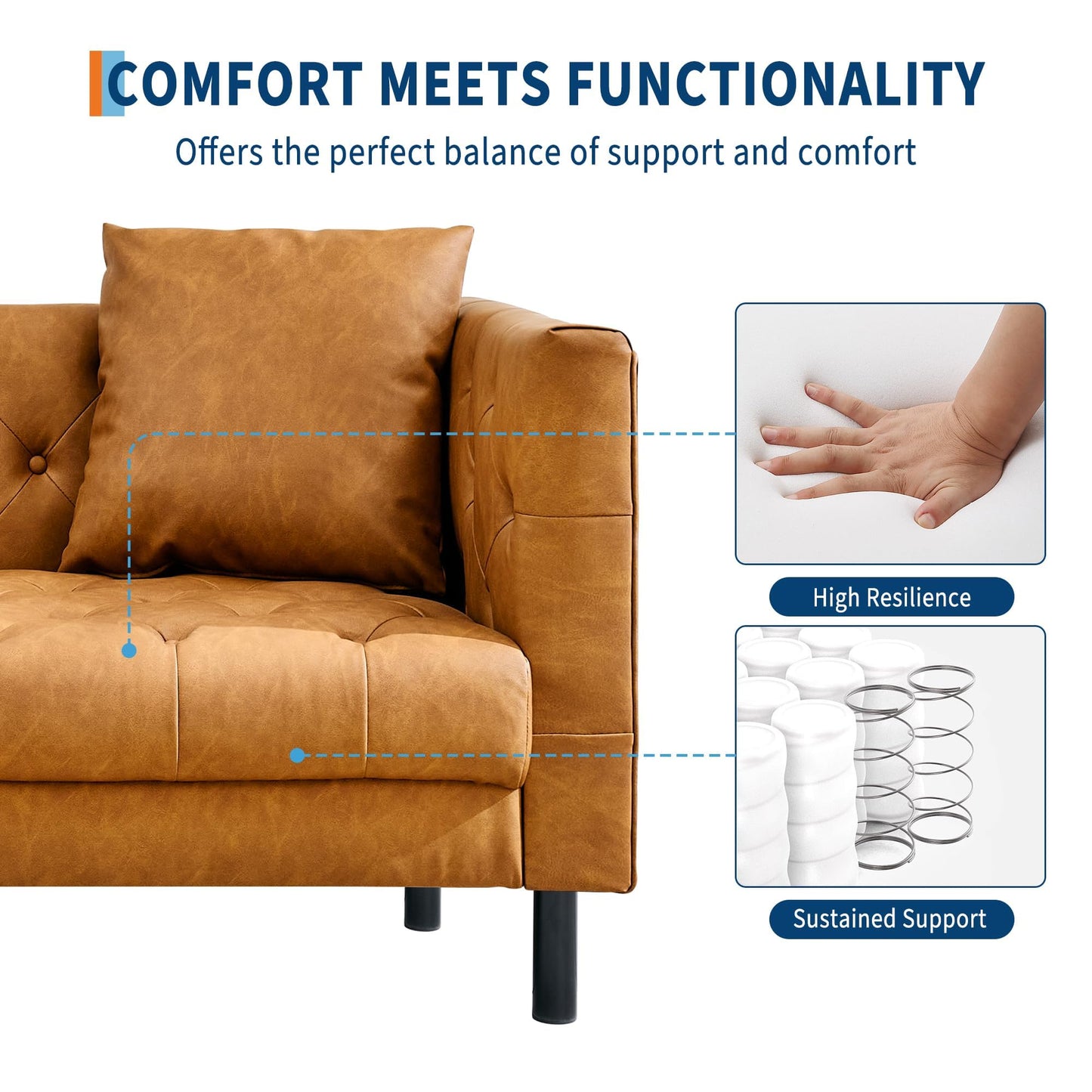 COMFORT MEETS FUNCTIONALITY

Offers the perfect balance of support and comfort

High Resilience

Sustained Support